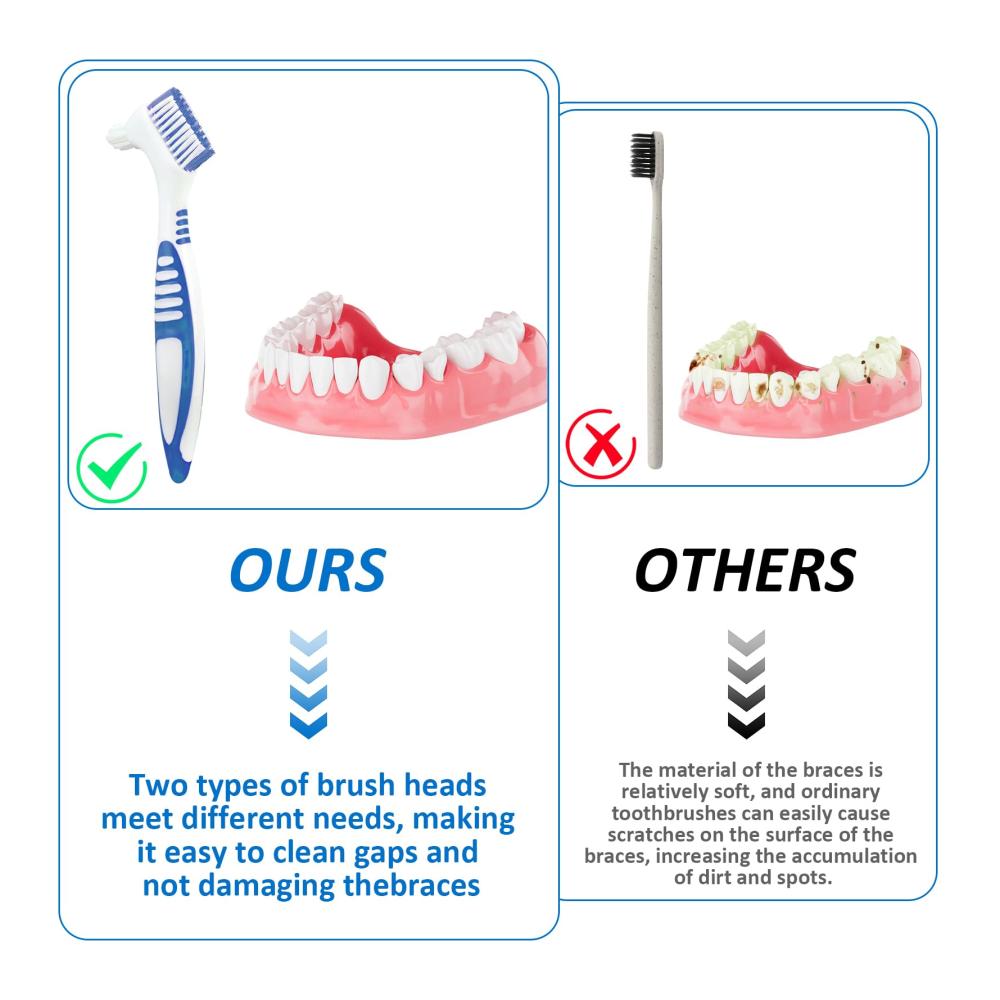 OURS

Two types of brush heads meet different needs, making it easy to clean gaps and not damaging thebraces

OTHERS

The material of the braces is relatively soft, and ordinary toothbrushes can easily cause scratches on the surface of the braces, increasing the accumulation of dirt and spots.